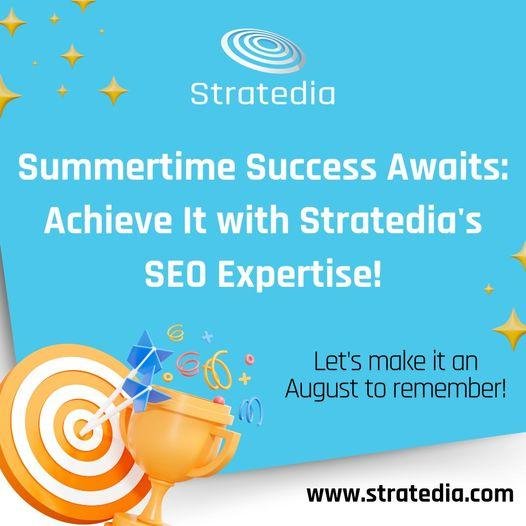 Stratedia

Summertime Success Awaits: Achieve It with Stratedia's SEO Expertise!

Let's make it an August to remember!

www.stratedia.com